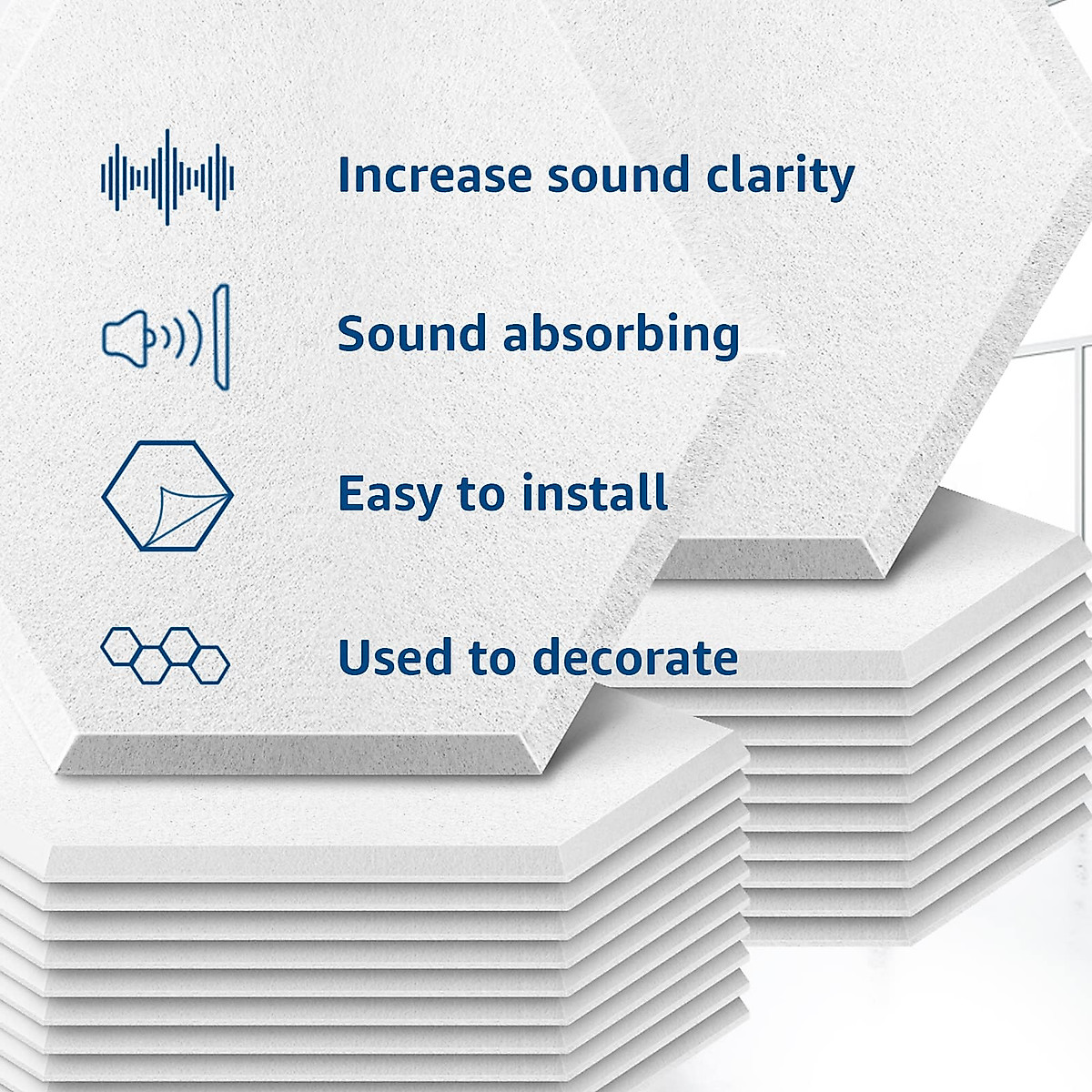 Increase sound clarity

Sound absorbing

Easy to install

Used to decorate